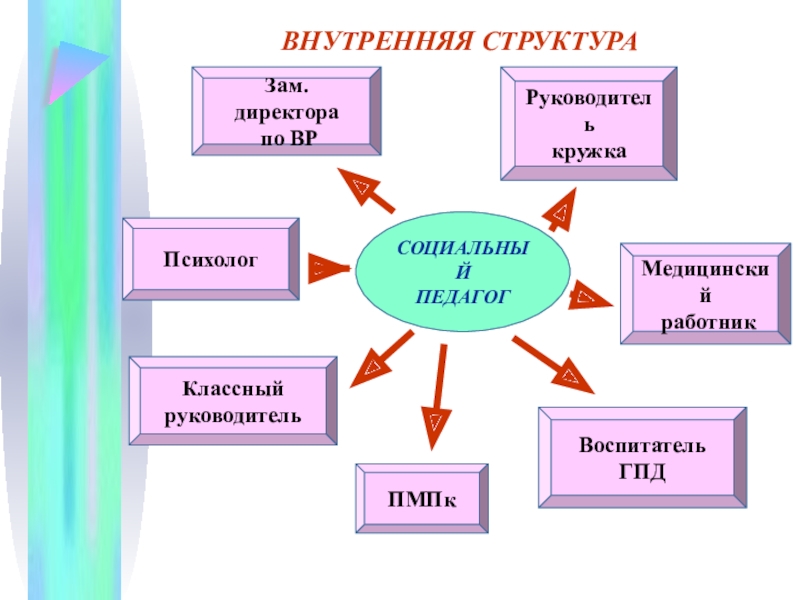 ВНУТРЕННЯЯ СТРУКТУРА

Зам. директора по ВР

Руководитель кружка

Психолог

СОЦИАЛЬНЫЙ ПЕДАГОГ

Медицинский работник

Классный руководитель

Воспитатель ГПД

ПМПк